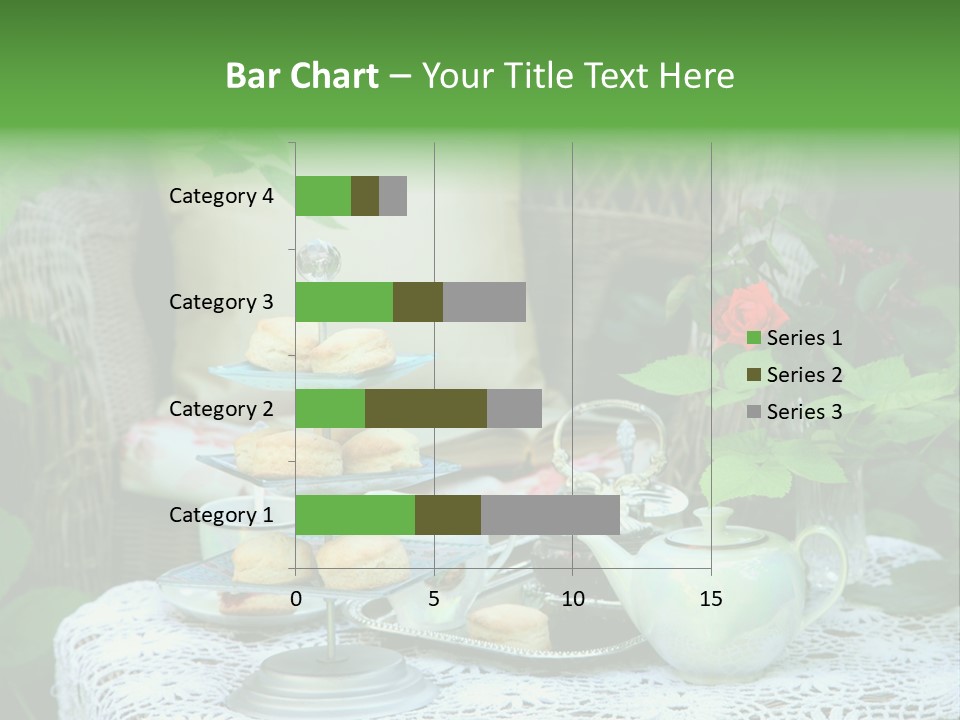 Bar Chart – Your Title Text Here

Category 4
Category 3
Category 2
Category 1

0
5
10
15

Series 1
Series 2
Series 3